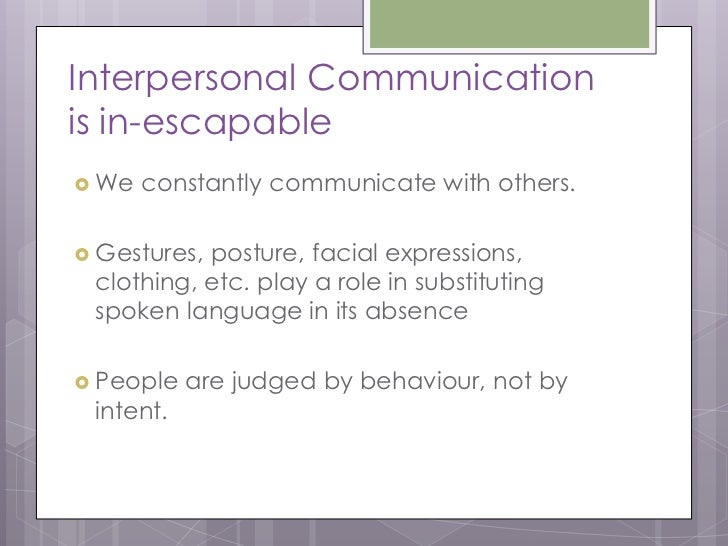 Interpersonal Communication is in-escapable

We constantly communicate with others.

Gestures, posture, facial expressions, clothing, etc. play a role in substituting spoken language in its absence

People are judged by behaviour, not by intent.